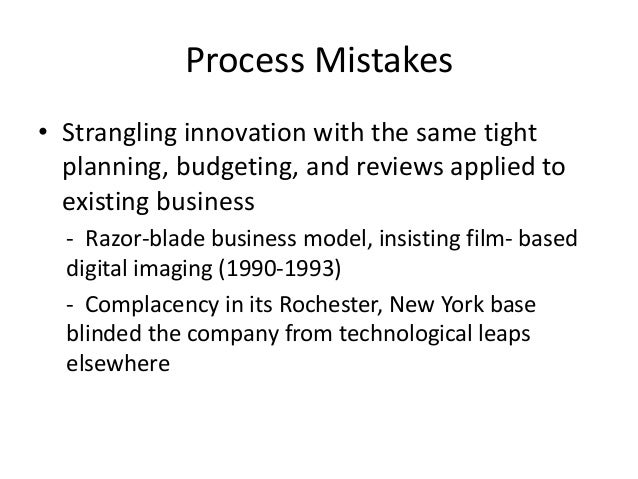 Process Mistakes

• Strangling innovation with the same tight planning, budgeting, and reviews applied to existing business

- Razor-blade business model, insisting film- based digital imaging (1990-1993)

- Complacency in its Rochester, New York base blinded the company from technological leaps elsewhere